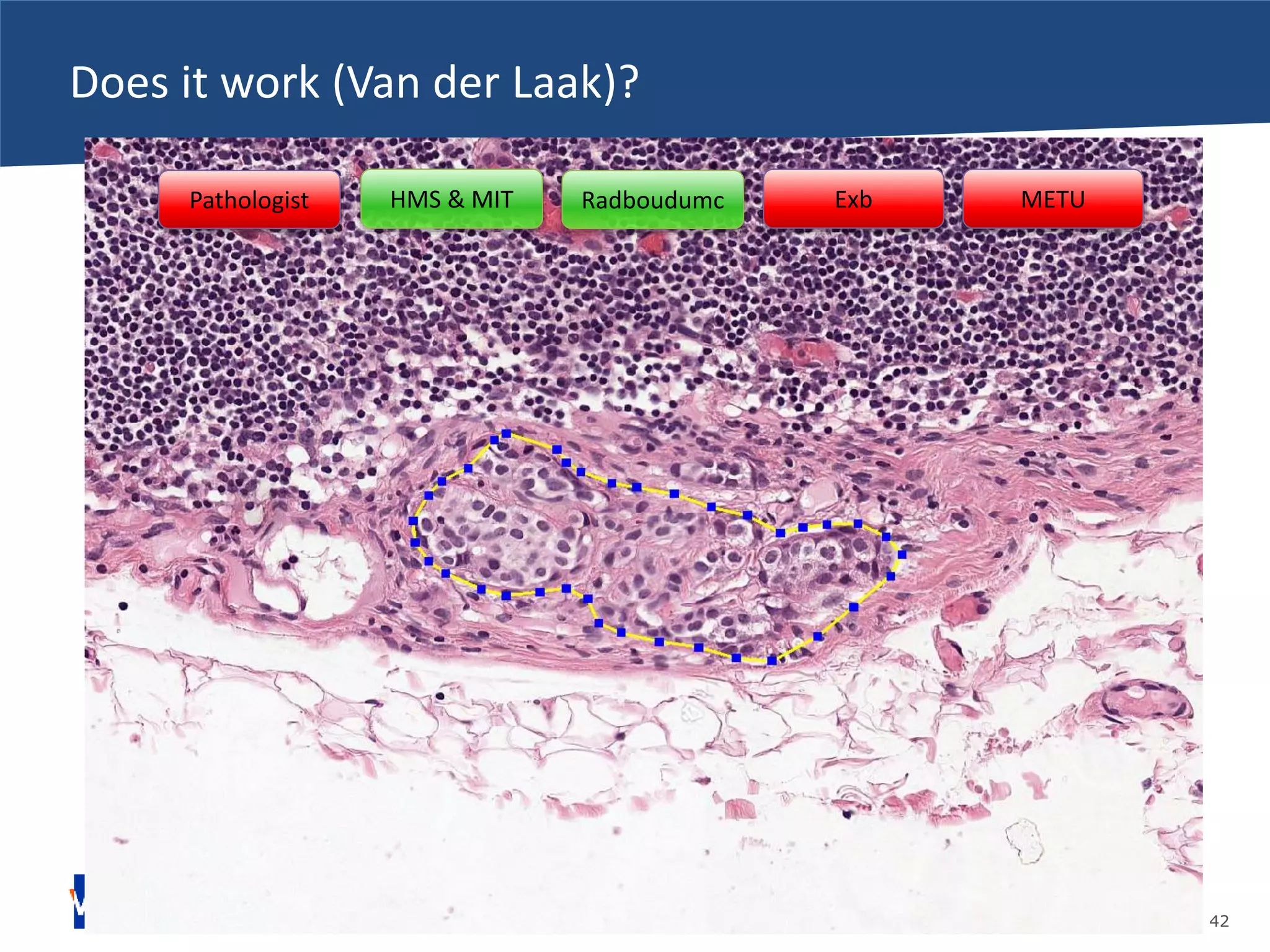 Does it work (Van der Laak)?

Pathologist

HMS & MIT

Radboudumc

Exb

METU

42